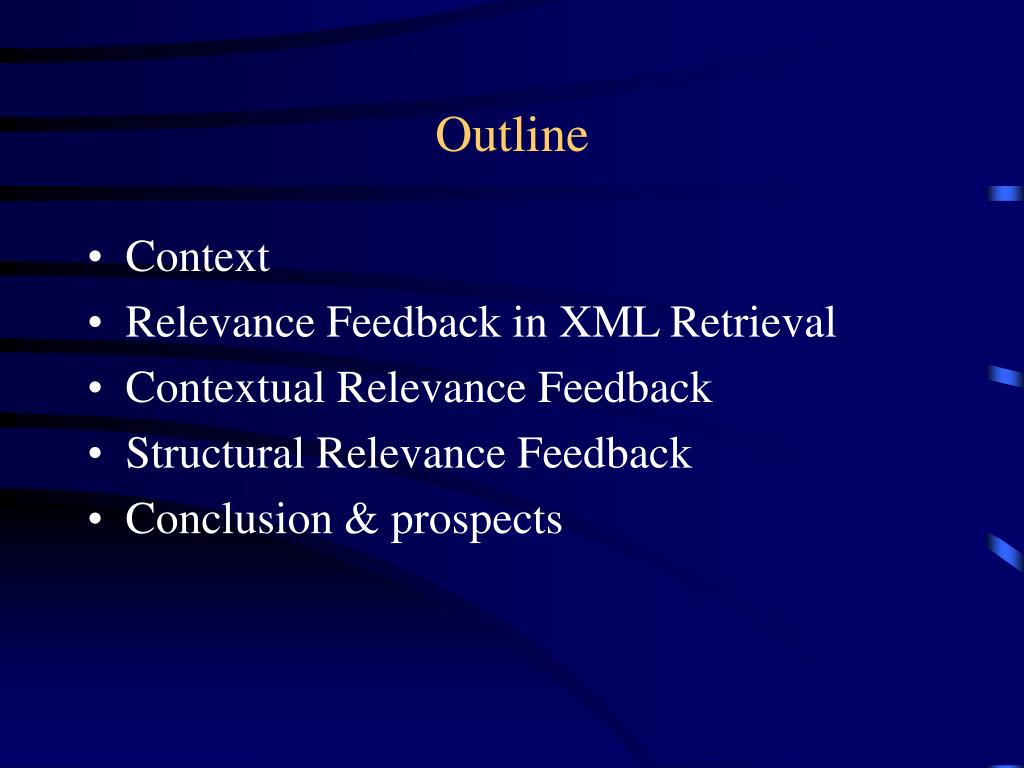 Outline

• Context
• Relevance Feedback in XML Retrieval
• Contextual Relevance Feedback
• Structural Relevance Feedback
• Conclusion & prospects